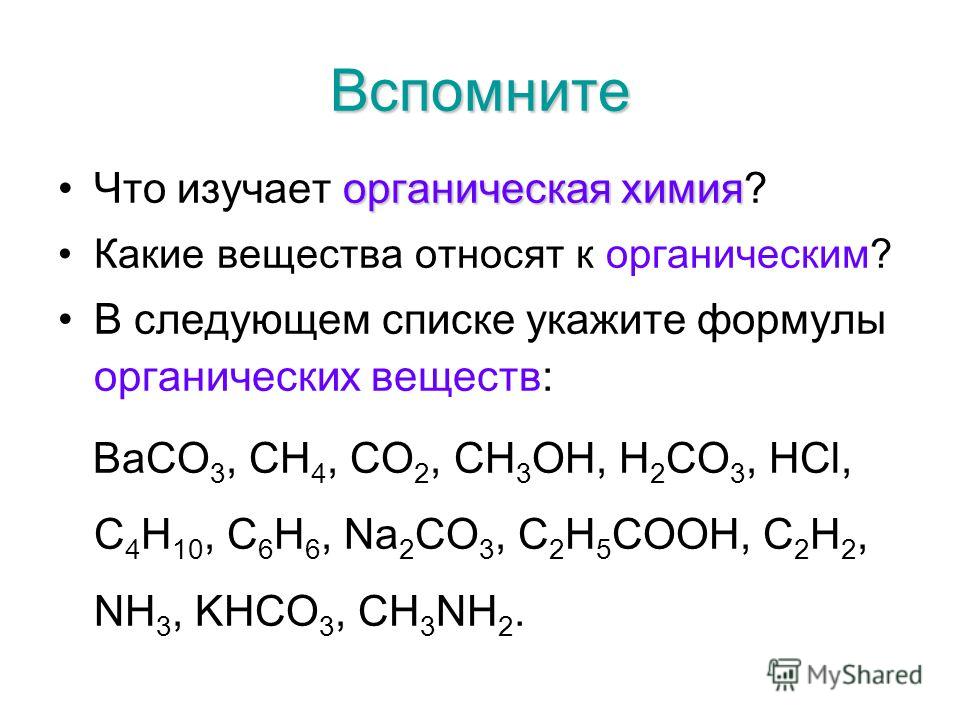 Вспомните

• Что изучает органическая химия?
• Какие вещества относят к органическим?
• В следующем списке укажите формулы органических веществ:

$BaCO_3$, $CH_4$, $CO_2$, $CH_3OH$, $H_2CO_3$, $HCl$, $C_4H_{10}$, $C_6H_6$, $Na_2CO_3$, $C_2H_5COOH$, $C_2H_2$, $NH_3$, $KHCO_3$, $CH_3NH_2$.

MyShared